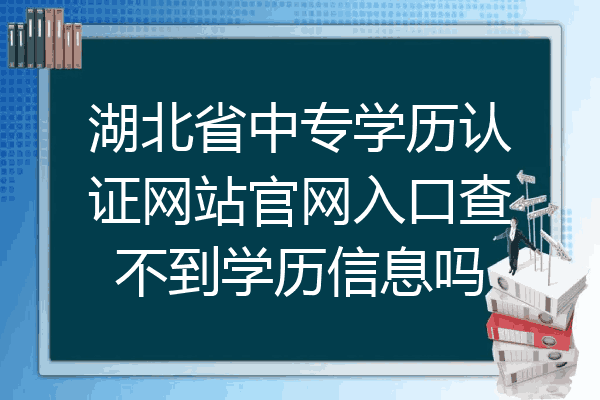 湖北省中专学历认证网站官网入口查不到学历信息吗